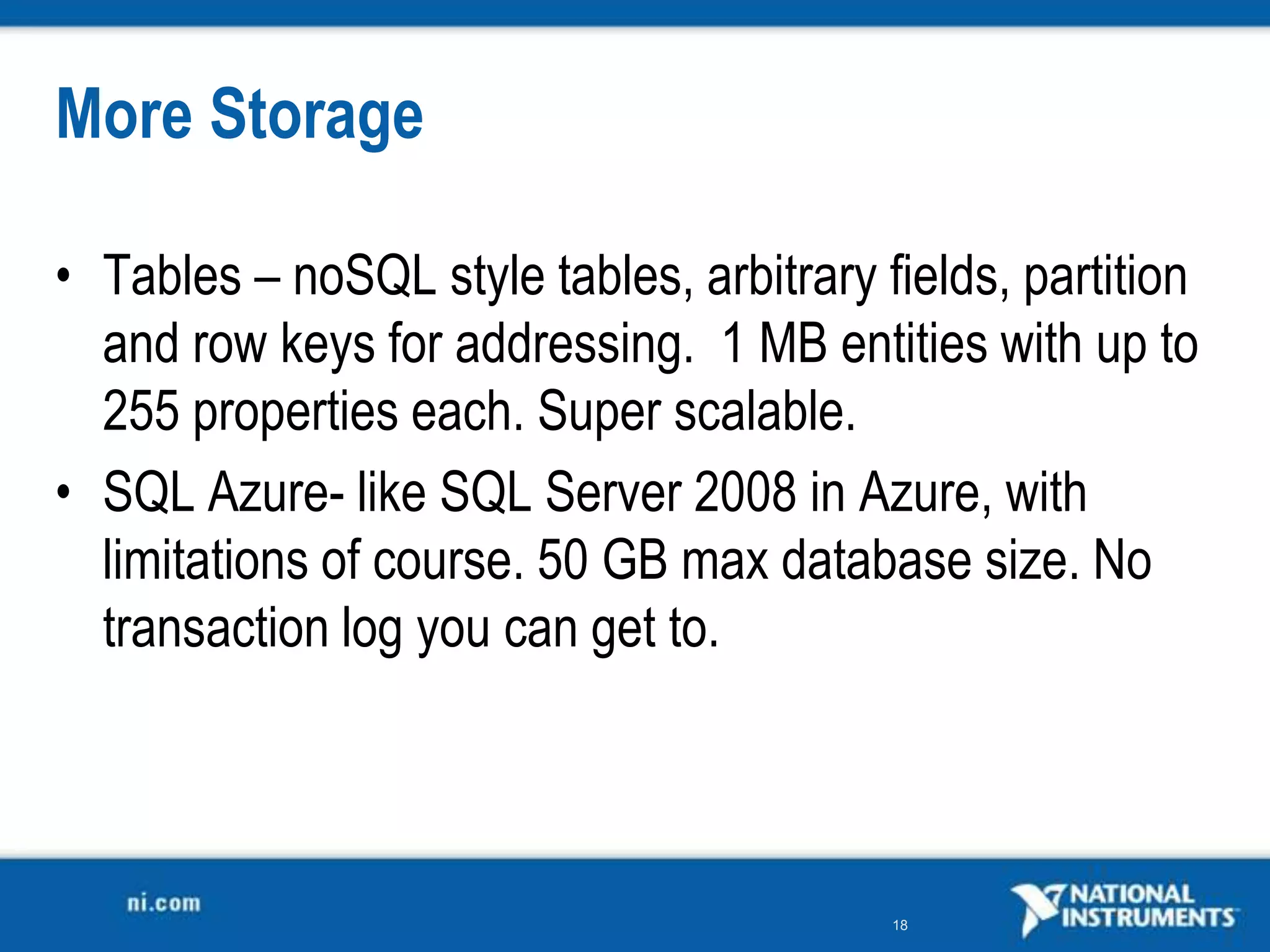 More Storage

• Tables – noSQL style tables, arbitrary fields, partition and row keys for addressing.  1 MB entities with up to 255 properties each. Super scalable.

• SQL Azure- like SQL Server 2008 in Azure, with limitations of course. 50 GB max database size. No transaction log you can get to.

ni.com

18

NATIONAL INSTRUMENTS